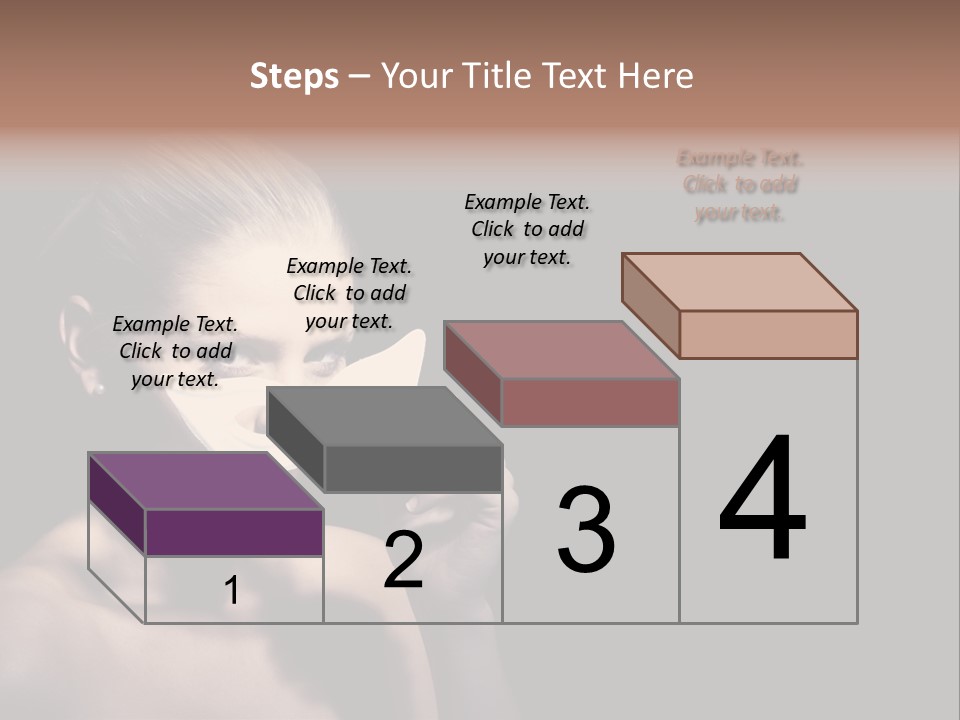 Steps – Your Title Text Here

Example Text. Click to add your text.

Example Text. Click to add your text.

Example Text. Click to add your text.

Example Text. Click to add your text.

1

2

3

4